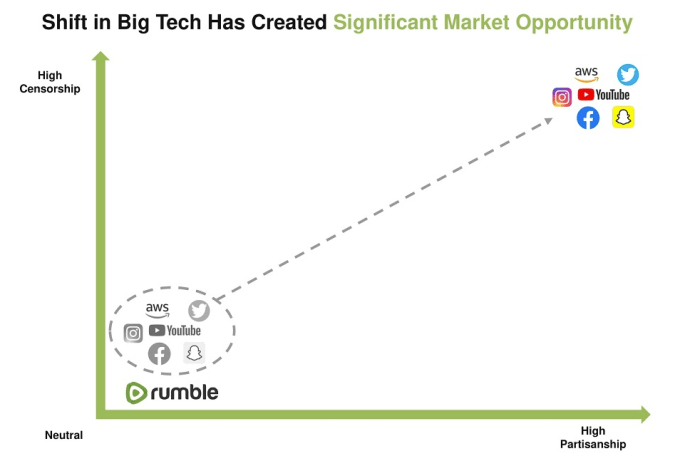 Shift in Big Tech Has Created Significant Market Opportunity

High Censorship

aws
YouTube

aws
YouTube

rumble

Neutral

High Partisanship